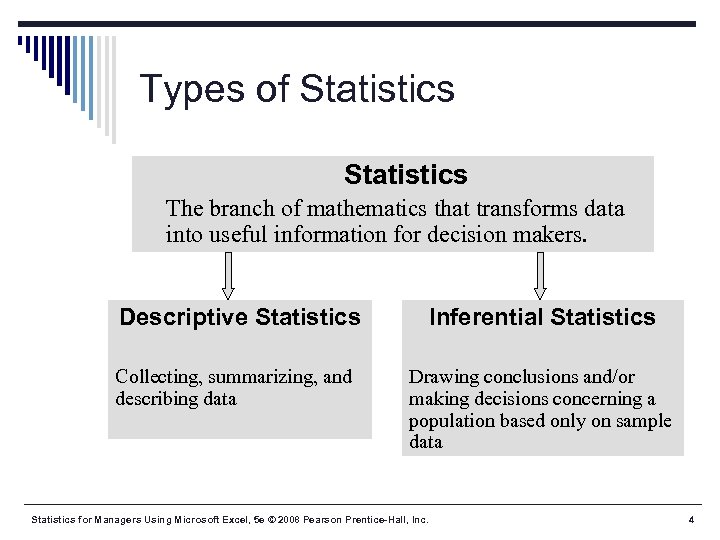 Types of Statistics

Statistics

The branch of mathematics that transforms data into useful information for decision makers.

Descriptive Statistics

Collecting, summarizing, and describing data

Inferential Statistics

Drawing conclusions and/or making decisions concerning a population based only on sample data

Statistics for Managers Using Microsoft Excel, 5e © 2008 Pearson Prentice-Hall, Inc.

4